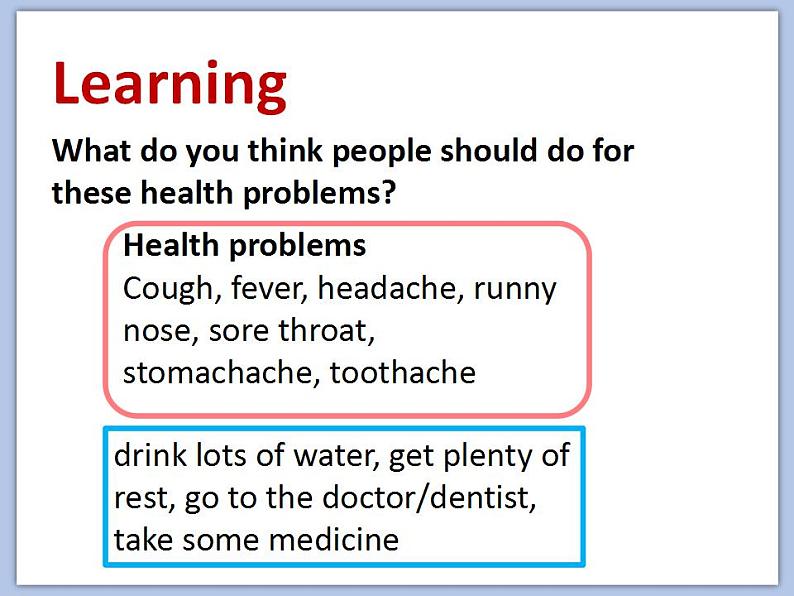 Learning

What do you think people should do for these health problems?

Health problems
Cough, fever, headache, runny nose, sore throat, stomachache, toothache

drink lots of water, get plenty of rest, go to the doctor/dentist, take some medicine